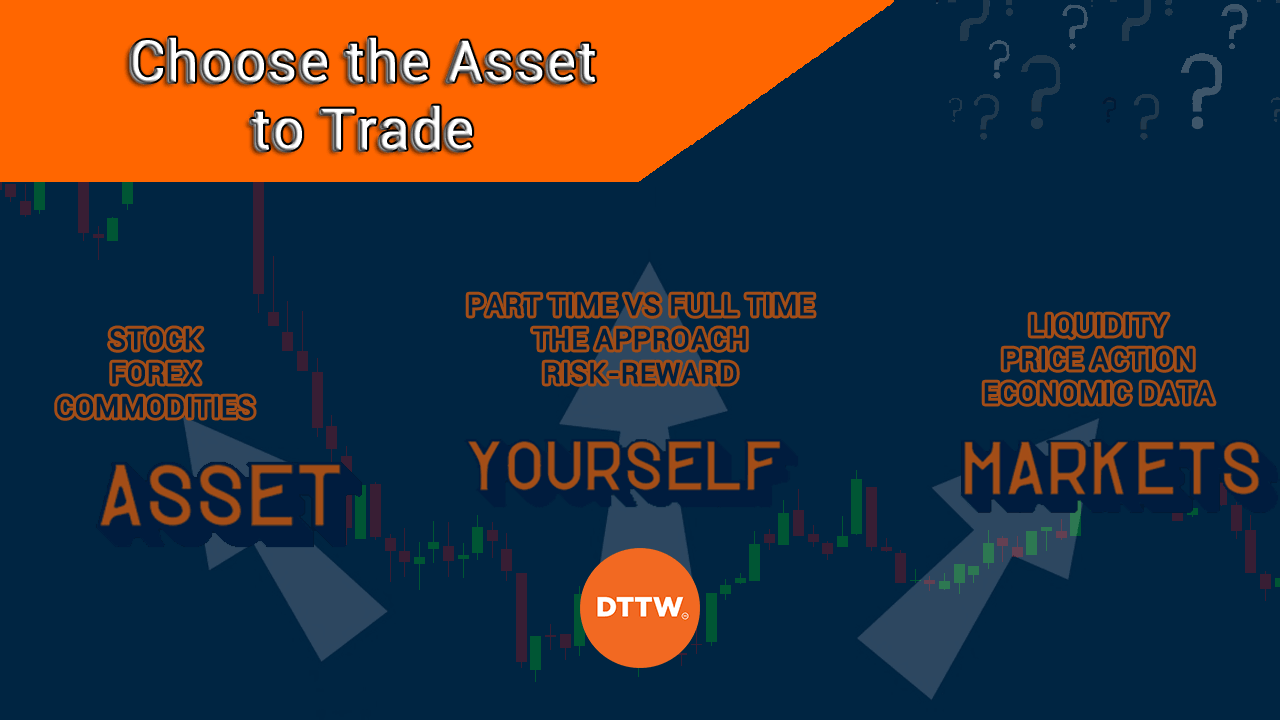 Choose the Asset to Trade

STOCK
FOREX
COMMODITIES

ASSET

PART TIME VS FULL TIME
THE APPROACH
RISK-REWARD

YOURSELF

LIQUIDITY
PRICE ACTION
ECONOMIC DATA

MARKETS

DTTW